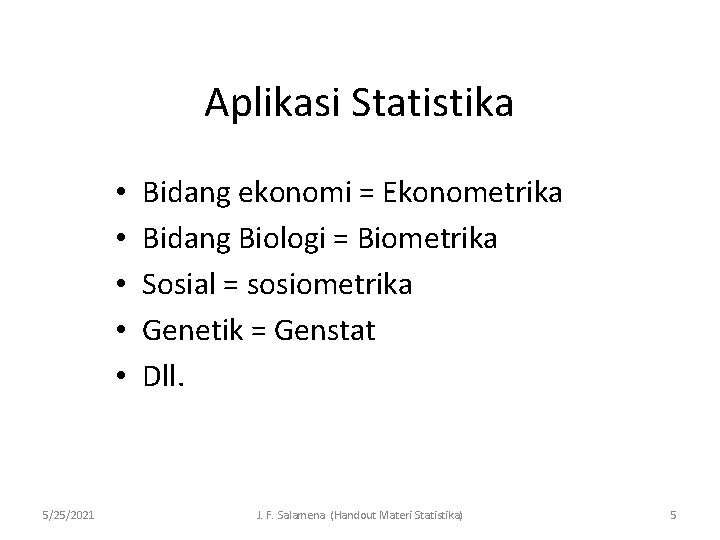 Aplikasi Statistika

• Bidang ekonomi = Ekonometrika
• Bidang Biologi = Biometrika
• Sosial = sosiometrika
• Genetik = Genstat
• Dll.

5/25/2021

J. F. Salamena (Handout Materi Statistika)

5